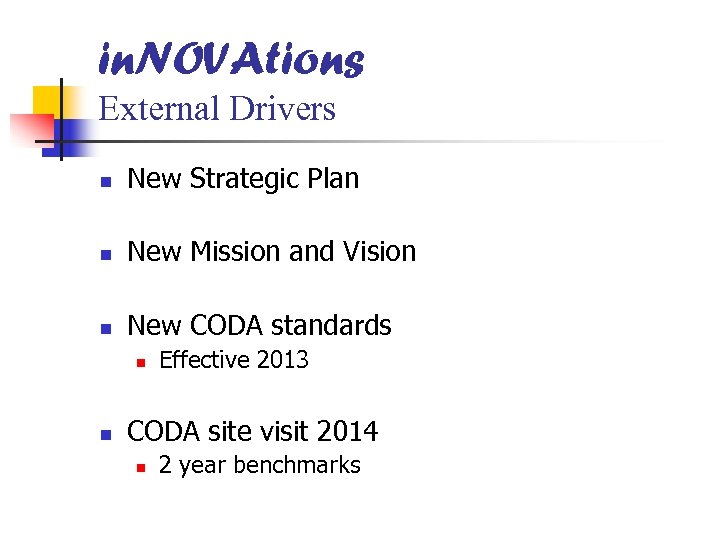 inNOVAtions
External Drivers

- New Strategic Plan

- New Mission and Vision

- New CODA standards
  - Effective 2013

- CODA site visit 2014
  - 2 year benchmarks